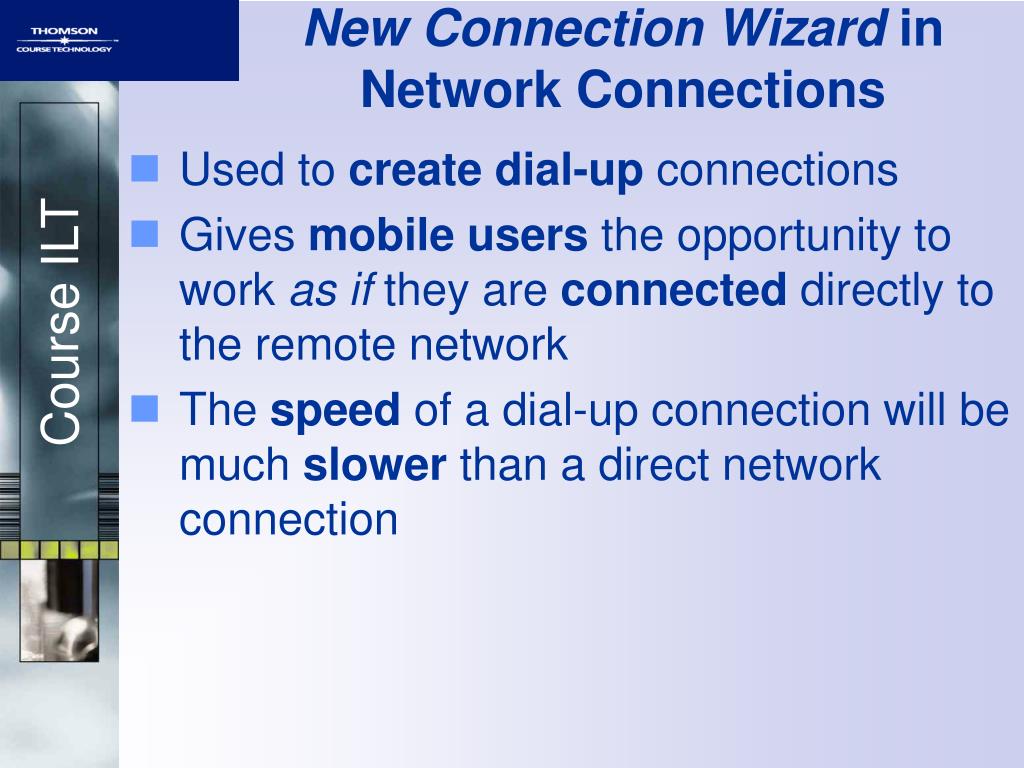 THOMSON
COURSE TECHNOLOGY

Course ILT

New Connection Wizard in Network Connections

- Used to create dial-up connections
- Gives mobile users the opportunity to work as if they are connected directly to the remote network
- The speed of a dial-up connection will be much slower than a direct network connection